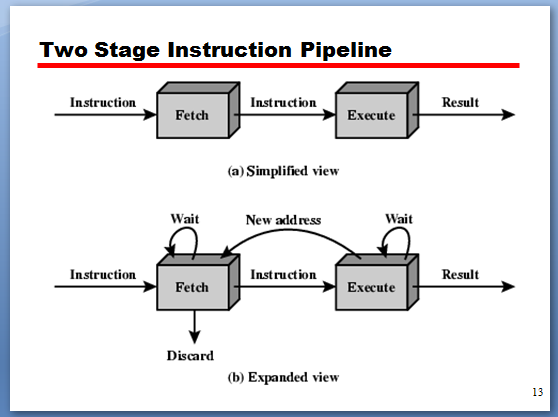 Two Stage Instruction Pipeline

Instruction
Fetch
Instruction
Execute
Result

(a) Simplified view

Wait
New address
Wait
Instruction
Fetch
Instruction
Execute
Result
Discard

(b) Expanded view

13